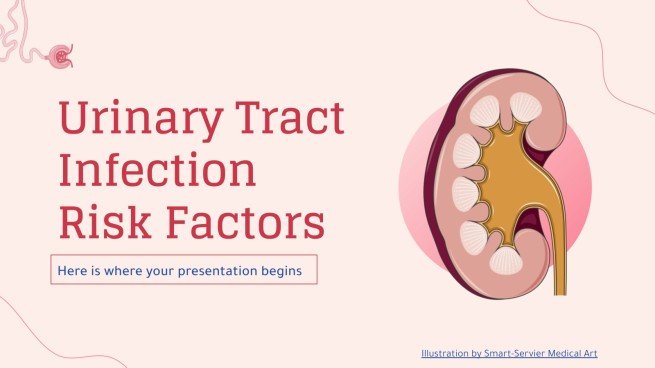 Urinary Tract Infection Risk Factors

Here is where your presentation begins

Illustration by Smart-Servier Medical Art